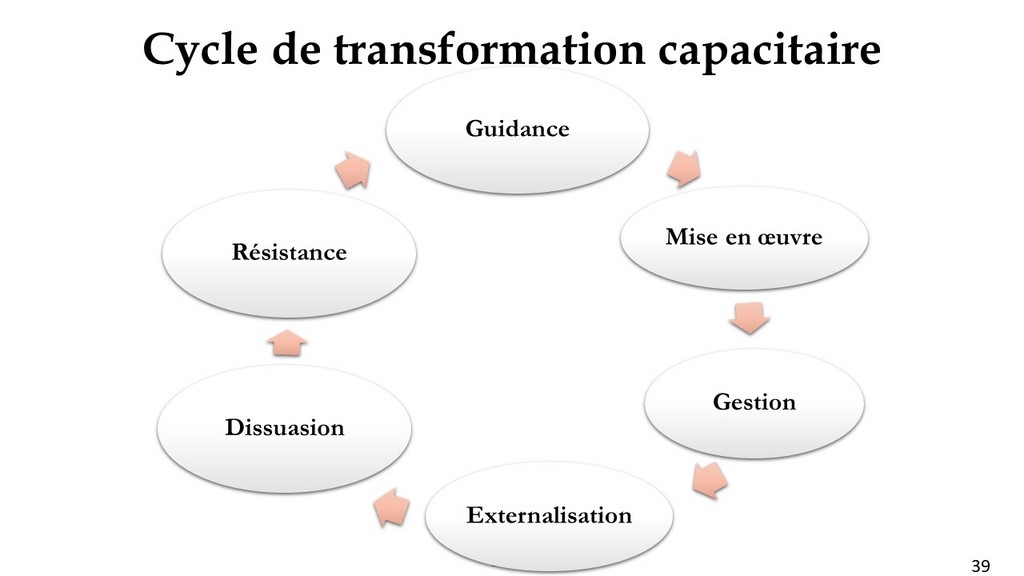 Cycle de transformation capacitaire

Guidance

Mise en œuvre

Gestion

Externalisation

Dissuasion

Résistance

39